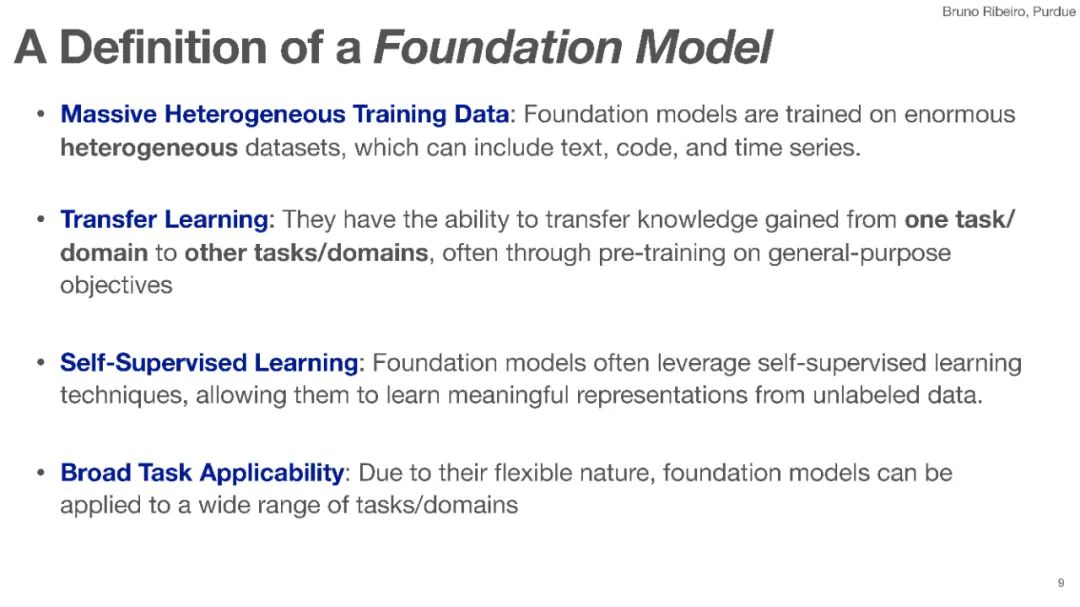 Bruno Ribeiro, Purdue

A Definition of a Foundation Model

• Massive Heterogeneous Training Data: Foundation models are trained on enormous heterogeneous datasets, which can include text, code, and time series.

• Transfer Learning: They have the ability to transfer knowledge gained from one task/domain to other tasks/domains, often through pre-training on general-purpose objectives

• Self-Supervised Learning: Foundation models often leverage self-supervised learning techniques, allowing them to learn meaningful representations from unlabeled data.

• Broad Task Applicability: Due to their flexible nature, foundation models can be applied to a wide range of tasks/domains

9